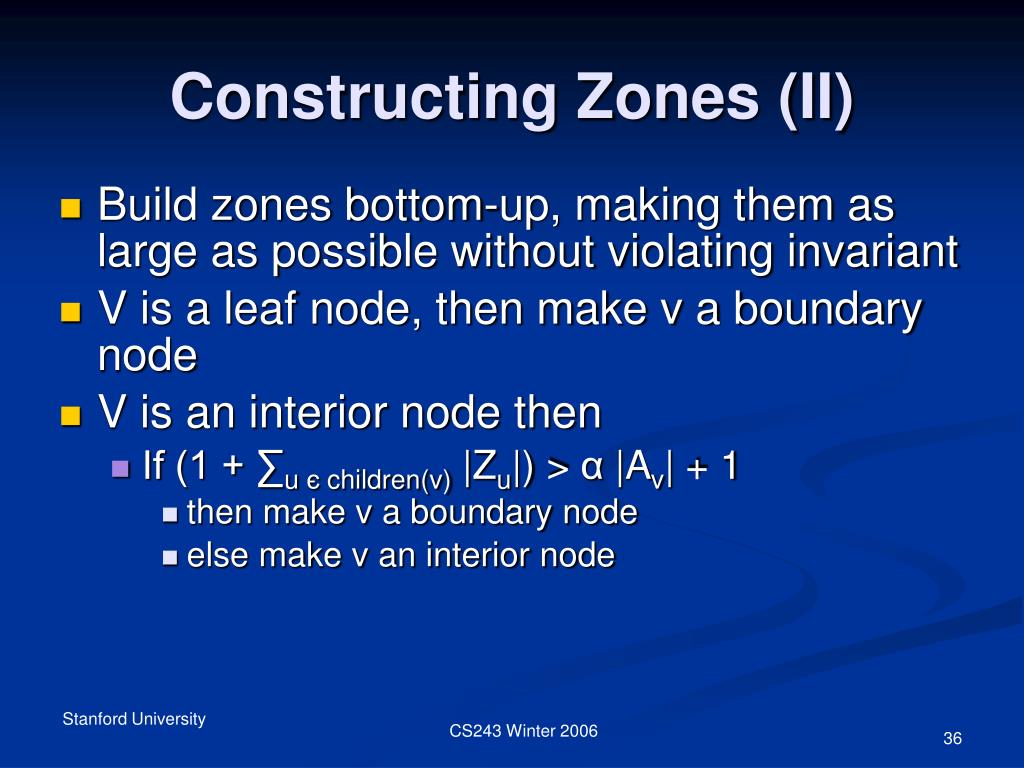 Constructing Zones (II)

Build zones bottom-up, making them as large as possible without violating invariant

V is a leaf node, then make v a boundary node

V is an interior node then

If $(1 + \sum_{u \in children(v)} |Z_u|) > \alpha |A_v| + 1$

then make v a boundary node

else make v an interior node

Stanford University

CS243 Winter 2006

36